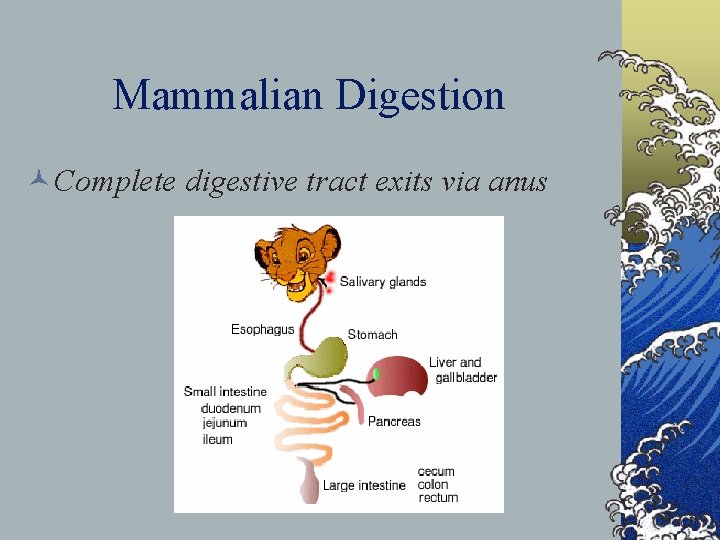 Mammalian Digestion

Complete digestive tract exits via anus

Salivary glands

Esophagus

Stomach

Liver and gallbladder

Small intestine
duodenum
jejunum
ileum

Pancreas

Large intestine

cecum
colon
rectum